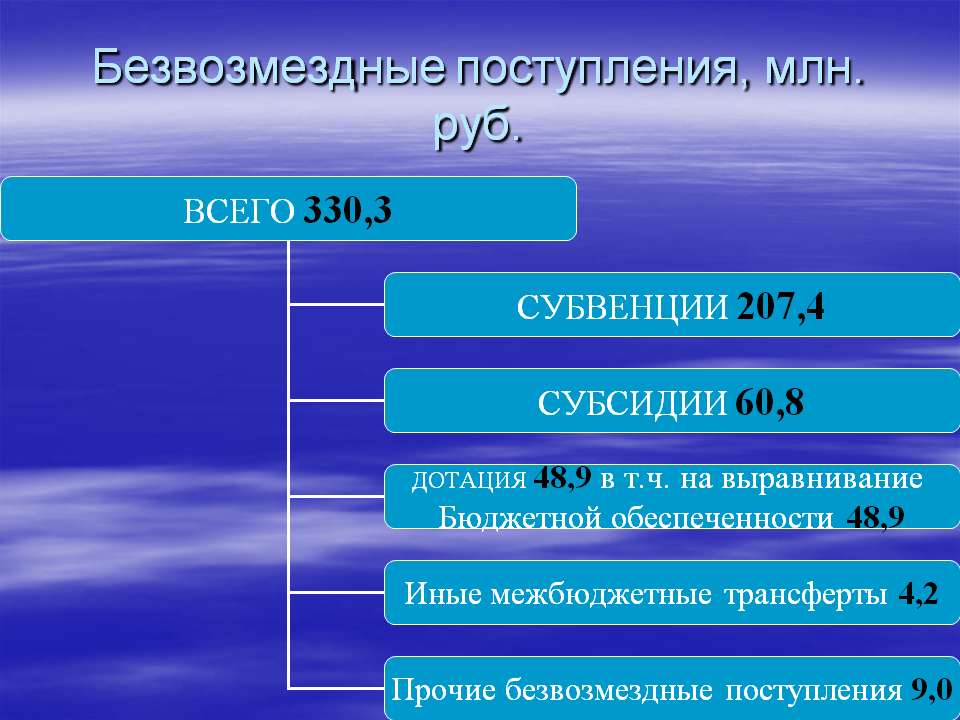 Безвозмездные поступления, млн. руб.

ВСЕГО 330,3

СУБВЕНЦИИ 207,4

СУБСИДИИ 60,8

ДОТАЦИЯ 48,9 в т.ч. на выравнивание Бюджетной обеспеченности 48,9

Иные межбюджетные трансферты 4,2

Прочие безвозмездные поступления 9,0